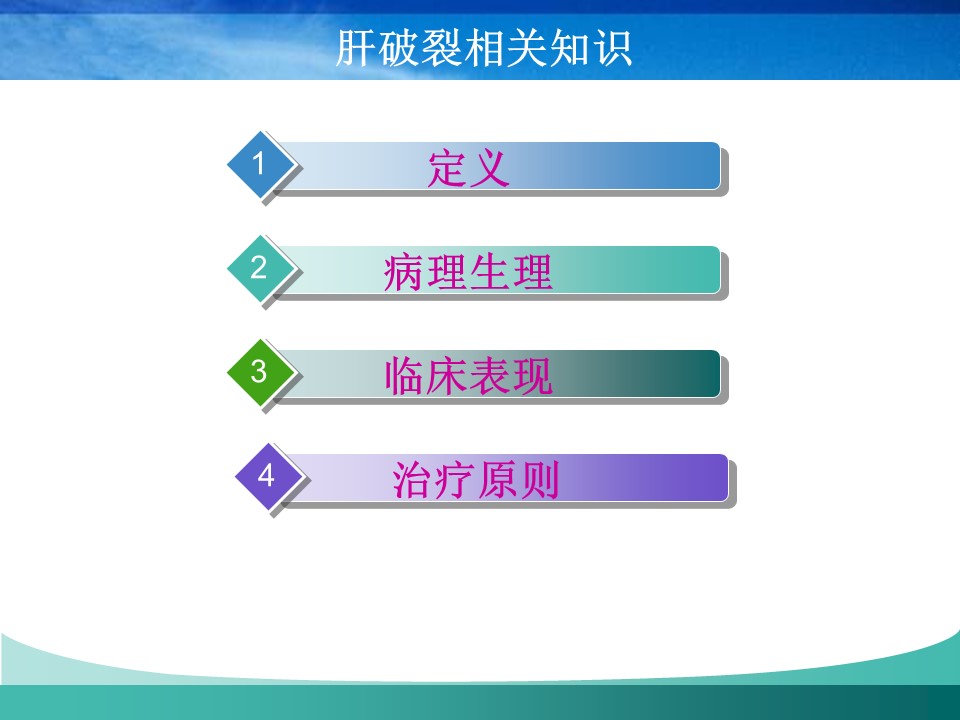 肝破裂相关知识

1 定义

2 病理生理

3 临床表现

4 治疗原则